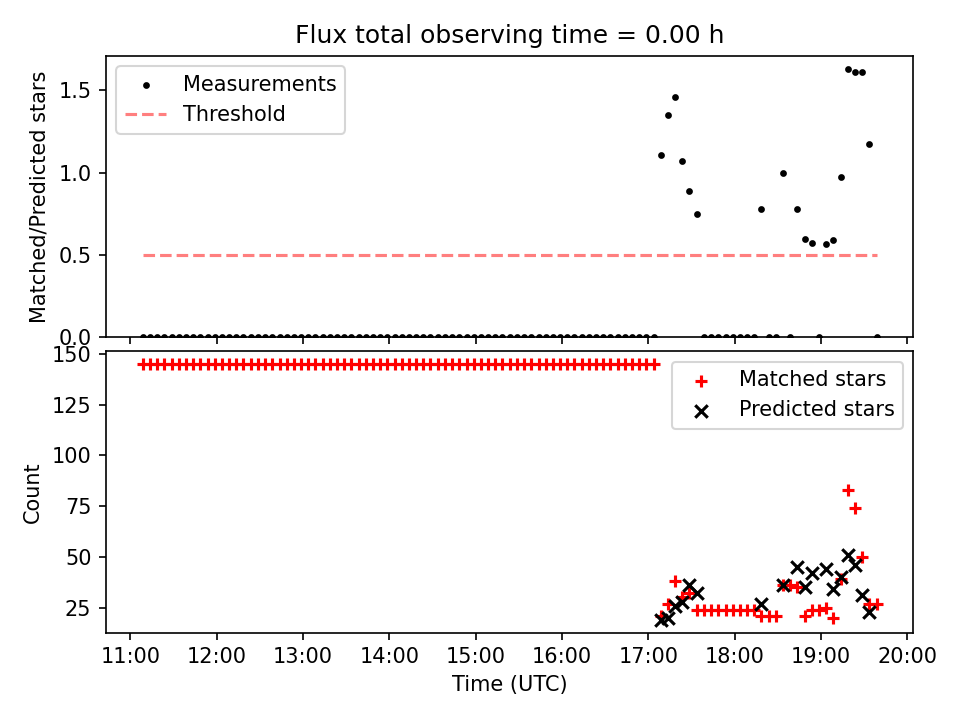 Flux total observing time = 0.00 h

Measurements
Threshold

Matched/Predicted stars

1.5
1.0
0.5
0.0

Matched stars
Predicted stars

Count

150
125
100
75
50
25

11:00 12:00 13:00 14:00 15:00 16:00 17:00 18:00 19:00 20:00

Time (UTC)